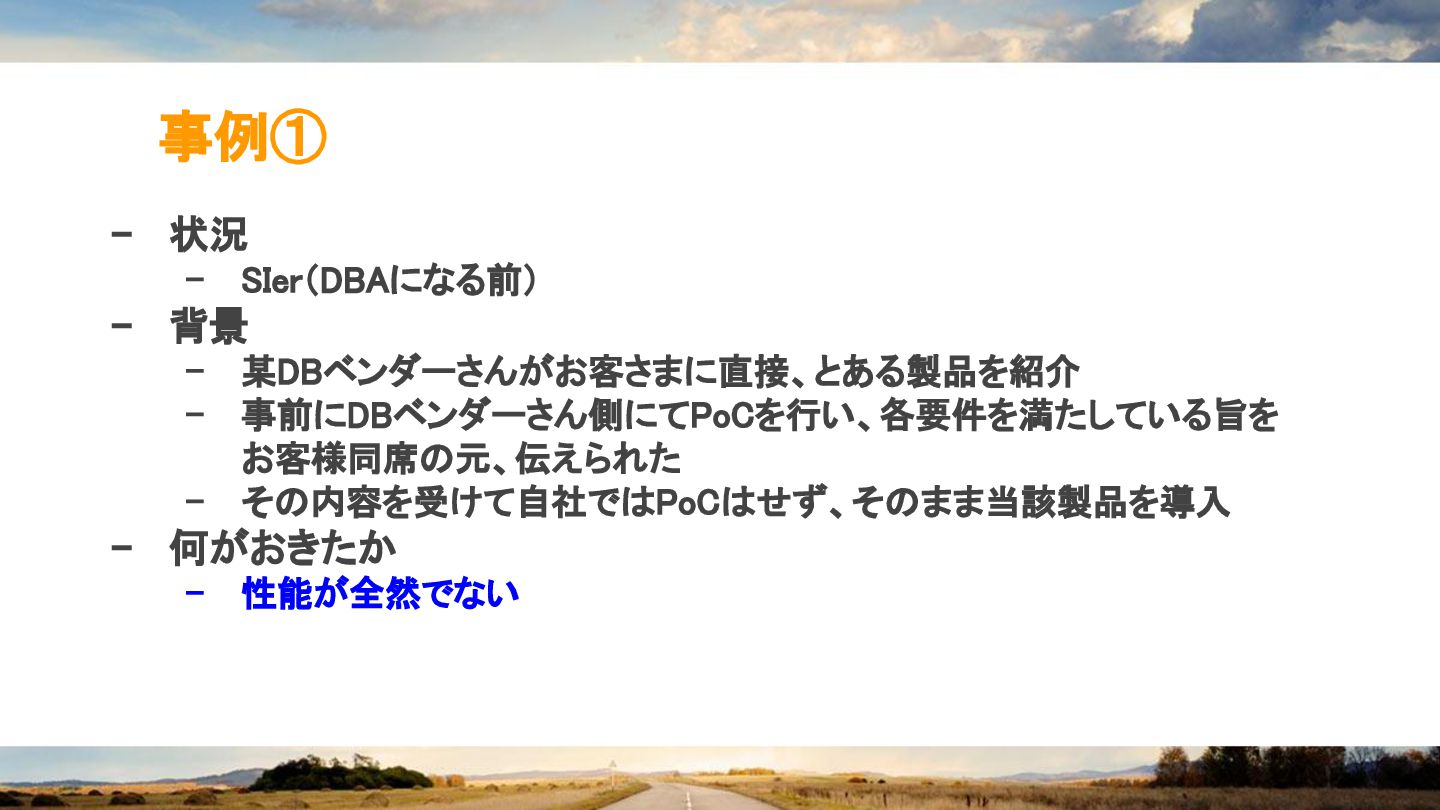 事例①

- 状況
  - SIer(DBAになる前)
- 背景
  - 某DBベンダーさんがお客さまに直接、とある製品を紹介
  - 事前にDBベンダーさん側にてPoCを行い、各要件を満たしている旨をお客様同席の元、伝えられた
  - その内容を受けて自社ではPoCはせず、そのまま当該製品を導入
- 何がおきたか
  - 性能が全然でない